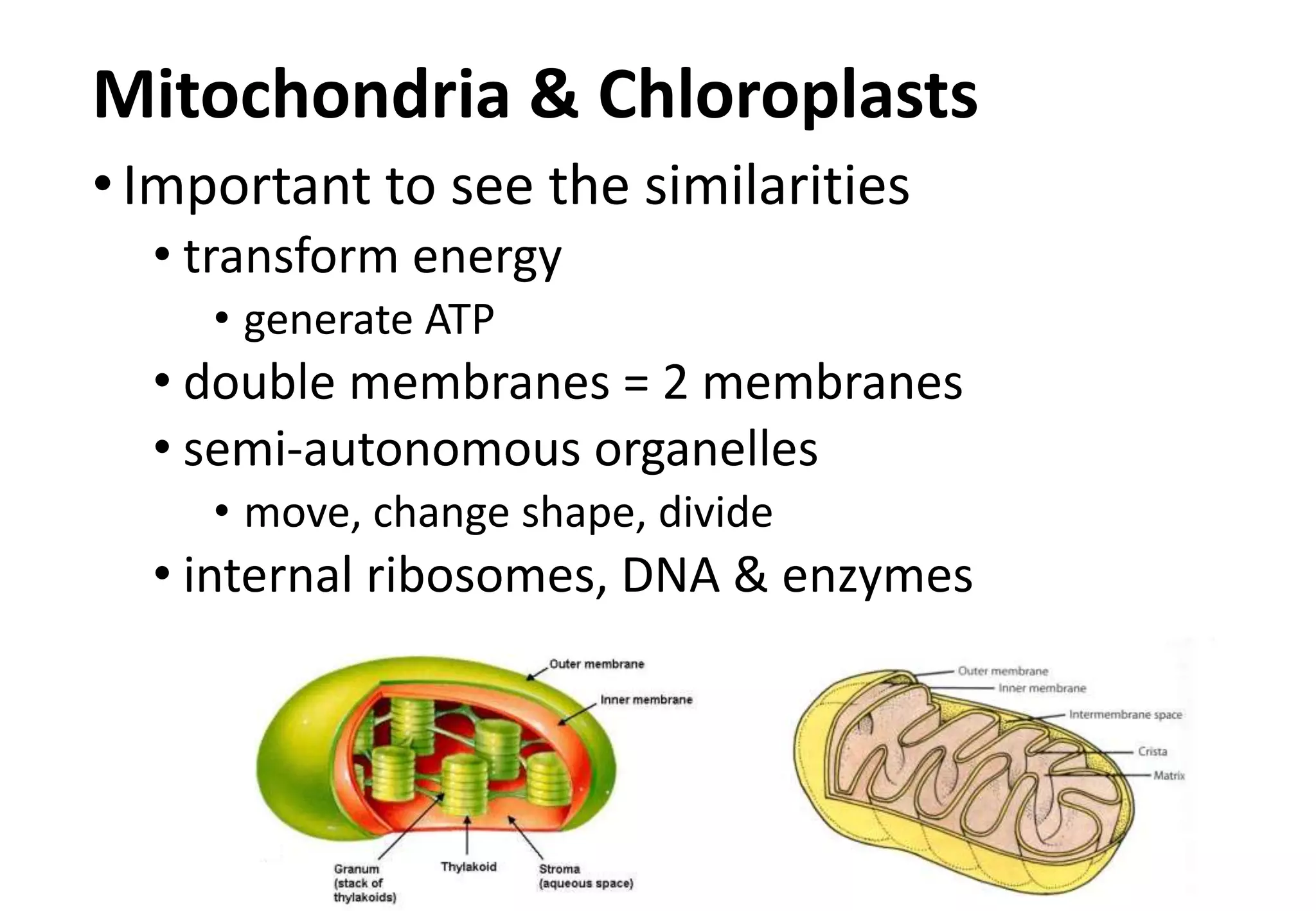 Mitochondria & Chloroplasts

• Important to see the similarities
  • transform energy
    • generate ATP
  • double membranes = 2 membranes
  • semi-autonomous organelles
    • move, change shape, divide
  • internal ribosomes, DNA & enzymes

Outer membrane
Inner membrane
Granum (stack of thylakoids)
Thylakoid
Stroma (aqueous space)

Outer membrane
Inner membrane
Intermembrane space
Crista
Matrix